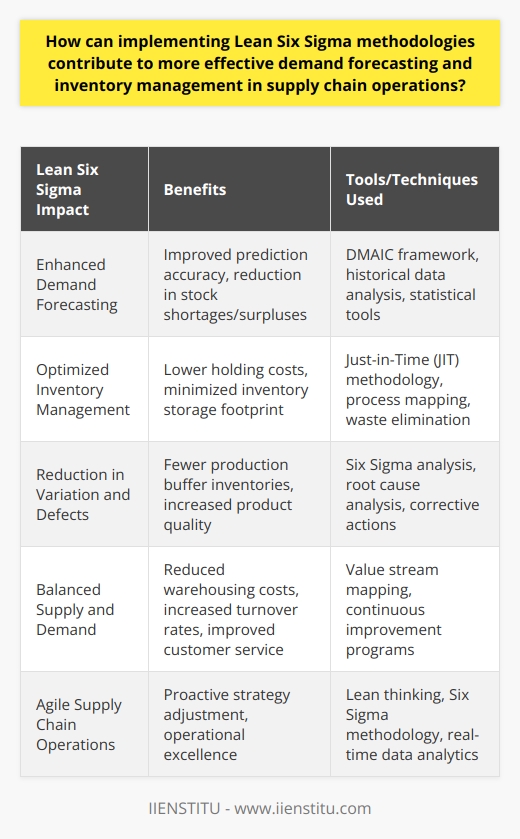 How can implementing Lean Six Sigma methodologies contribute to more effective demand forecasting and inventory management in supply chain operations?

| Lean Six Sigma Impact | Benefits | Tools/Techniques Used |
|---|---|---|
| Enhanced Demand Forecasting | Improved prediction accuracy, reduction in stock shortages/surpluses | DMAIC framework, historical data analysis, statistical tools |
| Optimized Inventory Management | Lower holding costs, minimized inventory storage footprint | Just-in-Time (JIT) methodology, process mapping, waste elimination |
| Reduction in Variation and Defects | Fewer production buffer inventories, increased product quality | Six Sigma analysis, root cause analysis, corrective actions |
| Balanced Supply and Demand | Reduced warehousing costs, increased turnover rates, improved customer service | Value stream mapping, continuous improvement programs |
| Agile Supply Chain Operations | Proactive strategy adjustment, operational excellence | Lean thinking, Six Sigma methodology, real-time data analytics |

IIENSTITU - www.iienstitu.com